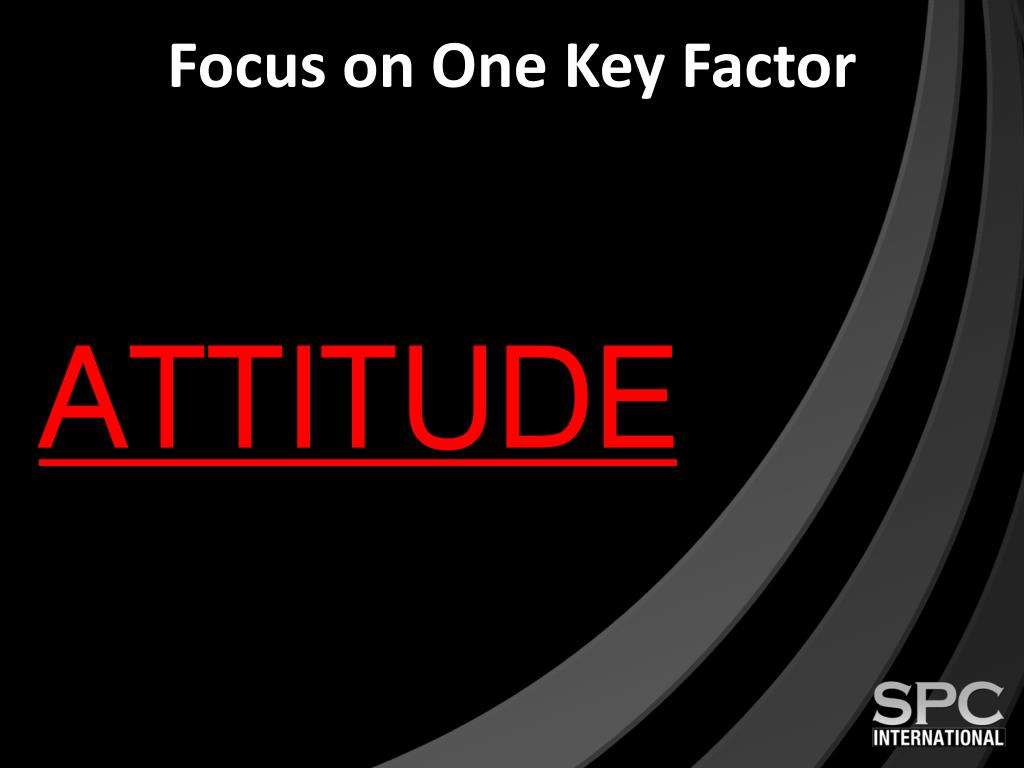 Focus on One Key Factor

ATTITUDE

SPC
INTERNATIONAL